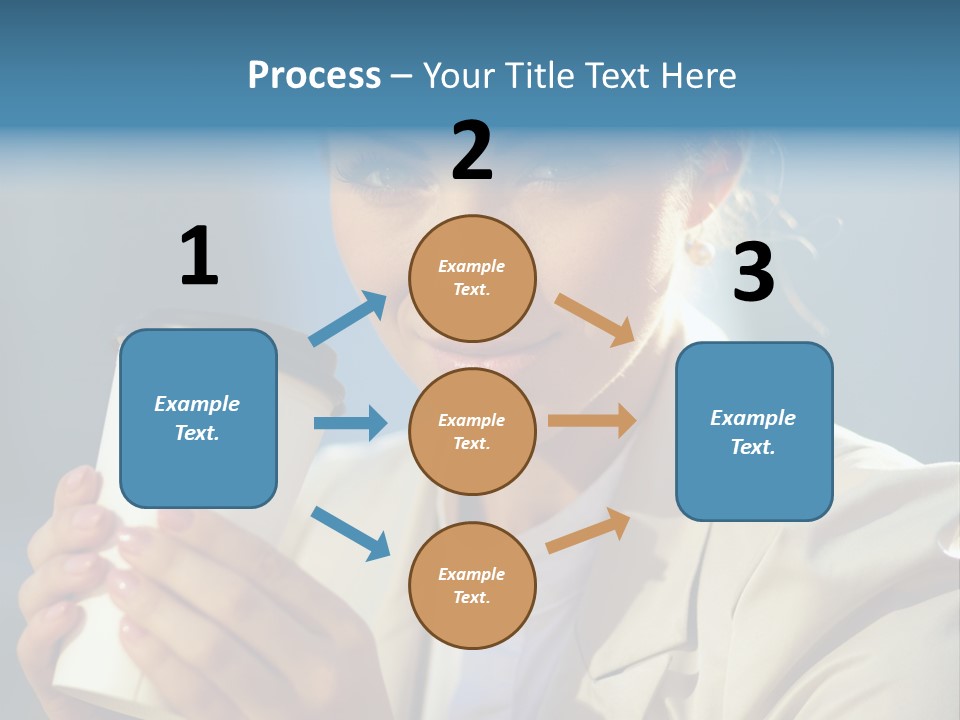 Process – Your Title Text Here

1

Example Text.

2

Example Text.

Example Text.

Example Text.

3

Example Text.